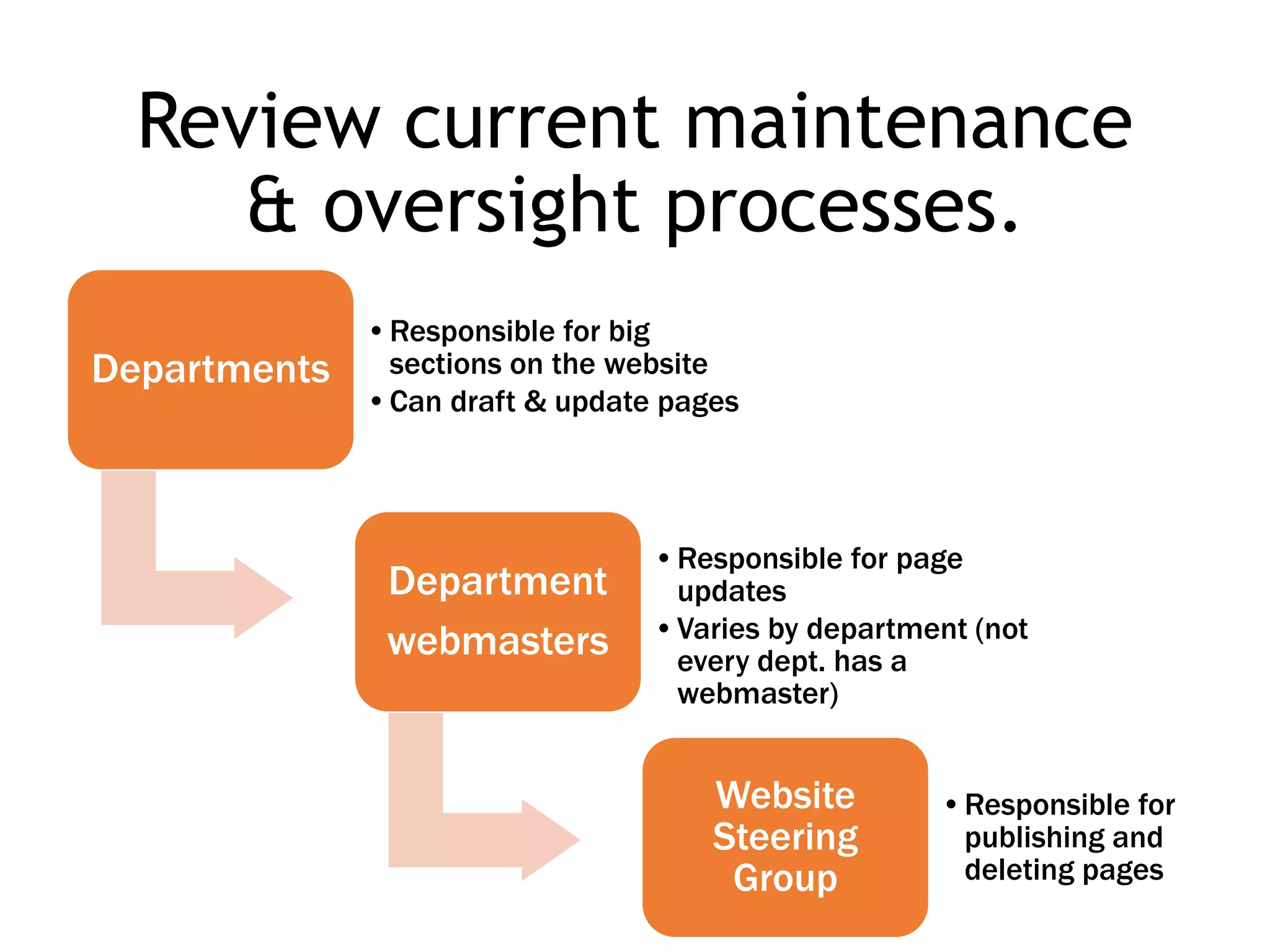 Review current maintenance & oversight processes.

Departments

• Responsible for big sections on the website
• Can draft & update pages

Department webmasters

• Responsible for page updates
• Varies by department (not every dept. has a webmaster)

Website Steering Group

• Responsible for publishing and deleting pages